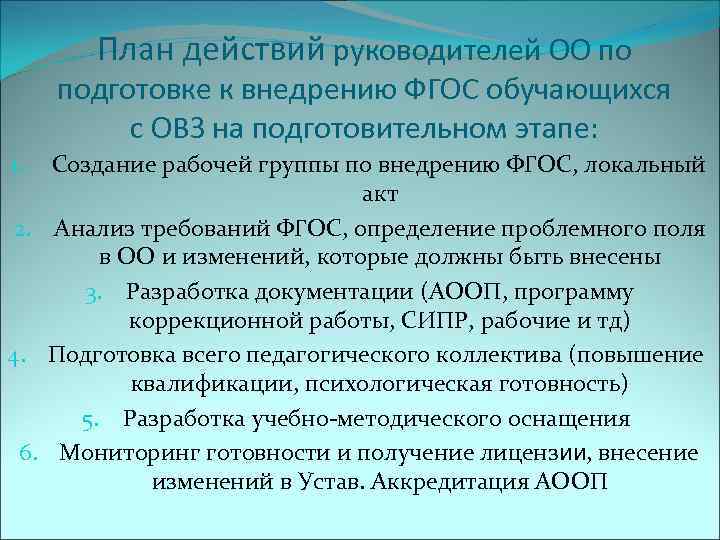 План действий руководителей ОО по подготовке к внедрению ФГОС обучающихся с ОВЗ на подготовительном этапе:

1. Создание рабочей группы по внедрению ФГОС, локальный акт
2. Анализ требований ФГОС, определение проблемного поля в ОО и изменений, которые должны быть внесены
3. Разработка документации (АООП, программу коррекционной работы, СИПР, рабочие и тд)
4. Подготовка всего педагогического коллектива (повышение квалификации, психологическая готовность)
5. Разработка учебно-методического оснащения
6. Мониторинг готовности и получение лицензии, внесение изменений в Устав. Аккредитация АООП